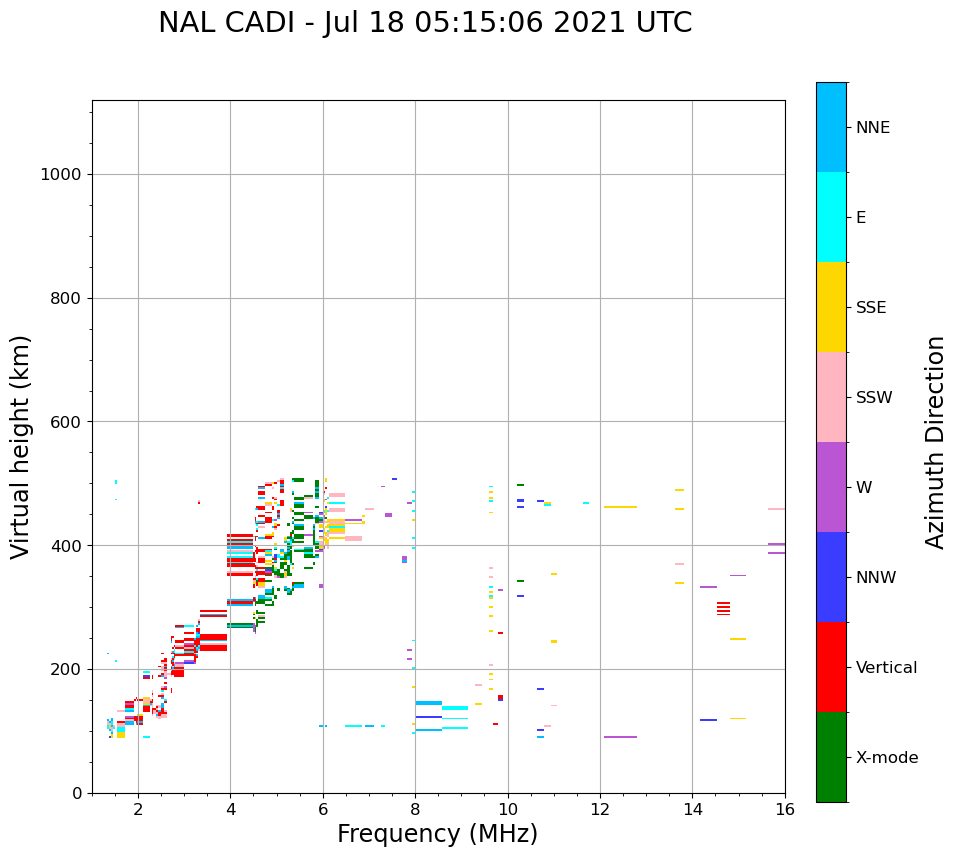 NAL CADI - Jul 18 05:15:06 2021 UTC

Virtual height (km)

1000
800
600
400
200
0

2
4
6
8
10
12
14
16

Frequency (MHz)

NNE
E
SSE
SSW
W
NNW
Vertical
X-mode

Azimuth Direction